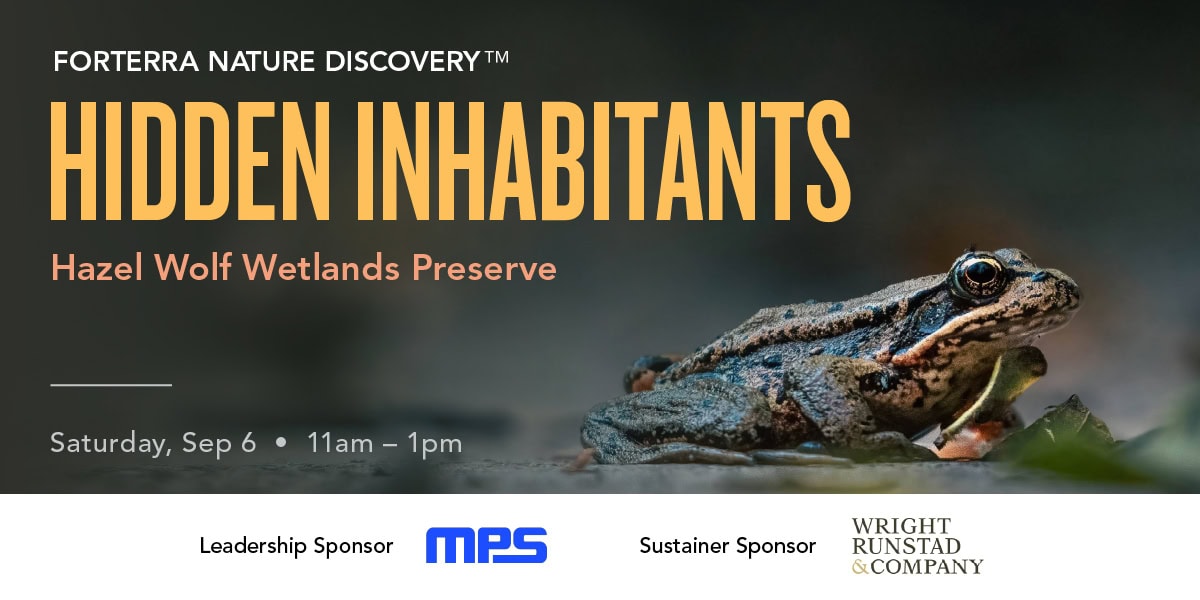 FORTERRA NATURE DISCOVERY™

HIDDEN INHABITANTS

Hazel Wolf Wetlands Preserve

Saturday, Sep 6 • 11am – 1pm

Leadership Sponsor MPS

Sustainer Sponsor WRIGHT RUNSTAD & COMPANY